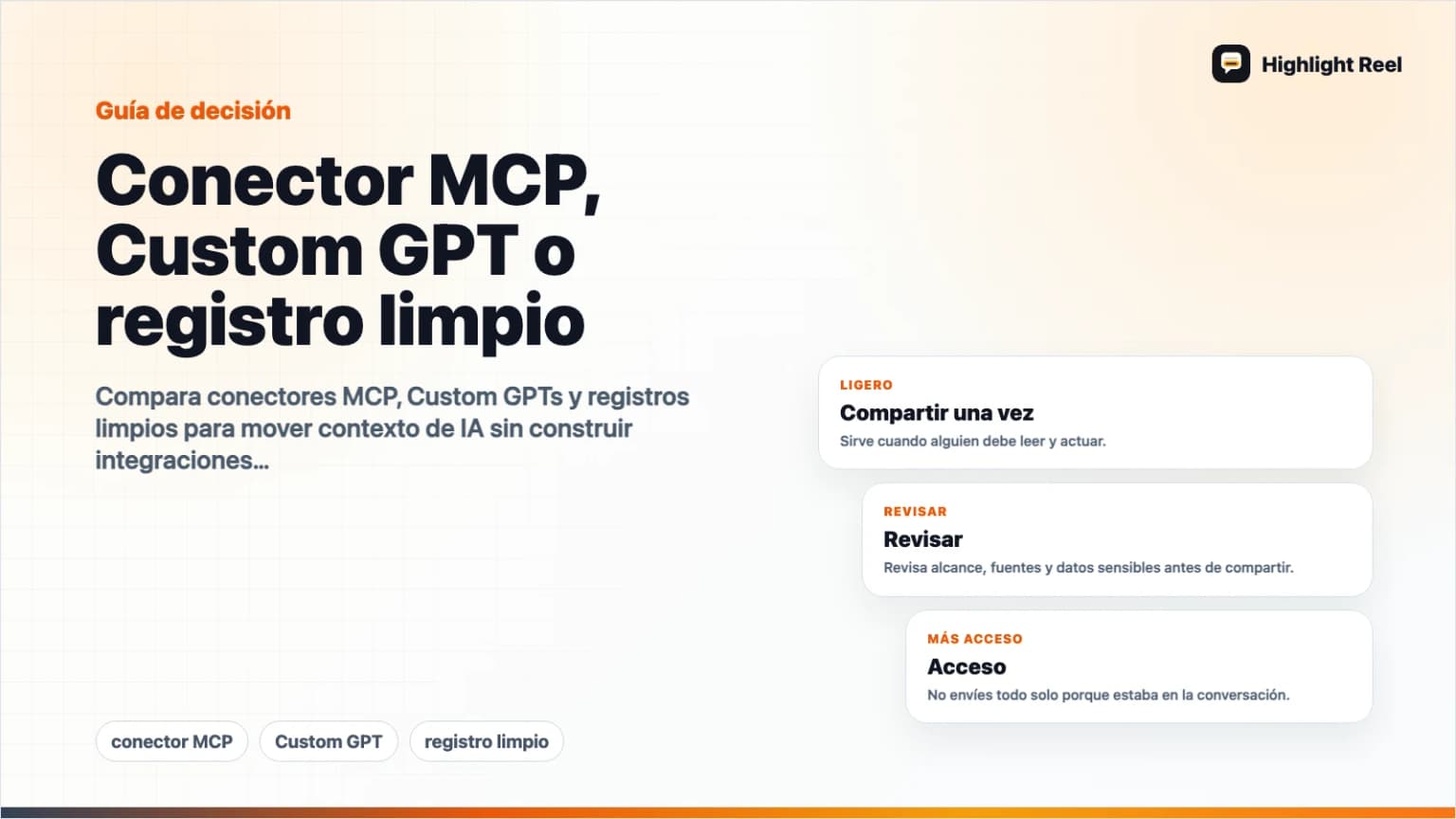 Highlight Reel

Guía de decisión

Conector MCP, Custom GPT o registro limpio

Compara conectores MCP, Custom GPTs y registros limpios para mover contexto de IA sin construir integraciones...

LIGERO
Compartir una vez
Sirve cuando alguien debe leer y actuar.

REVISAR
Revisar
Revisa alcance, fuentes y datos sensibles antes de compartir.

MÁS ACCESO
Acceso
No envíes todo solo porque estaba en la conversación.

conector MCP
Custom GPT
registro limpio